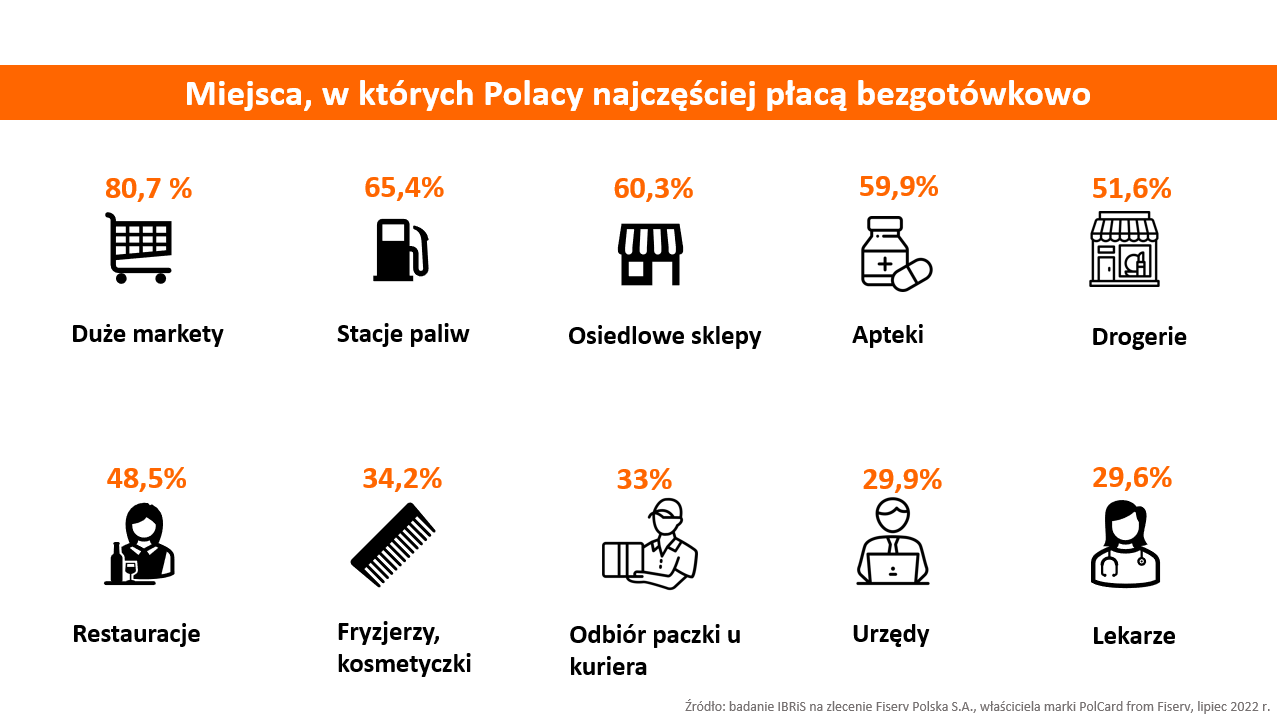 Miejsca, w których Polacy najczęściej płacą bezgotówkowo

80,7 %
Duże markety

65,4%
Stacje paliw

60,3%
Osiedlowe sklepy

59,9%
Apteki

51,6%
Drogerie

48,5%
Restauracje

34,2%
Fryzjerzy, kosmetyczki

33%
Odbiór paczki u kuriera

29,9%
Urzędy

29,6%
Lekarze

Źródło: badanie IBRiS na zlecenie Fiserv Polska S.A., właściciela marki PolCard from Fiserv, lipiec 2022 r.